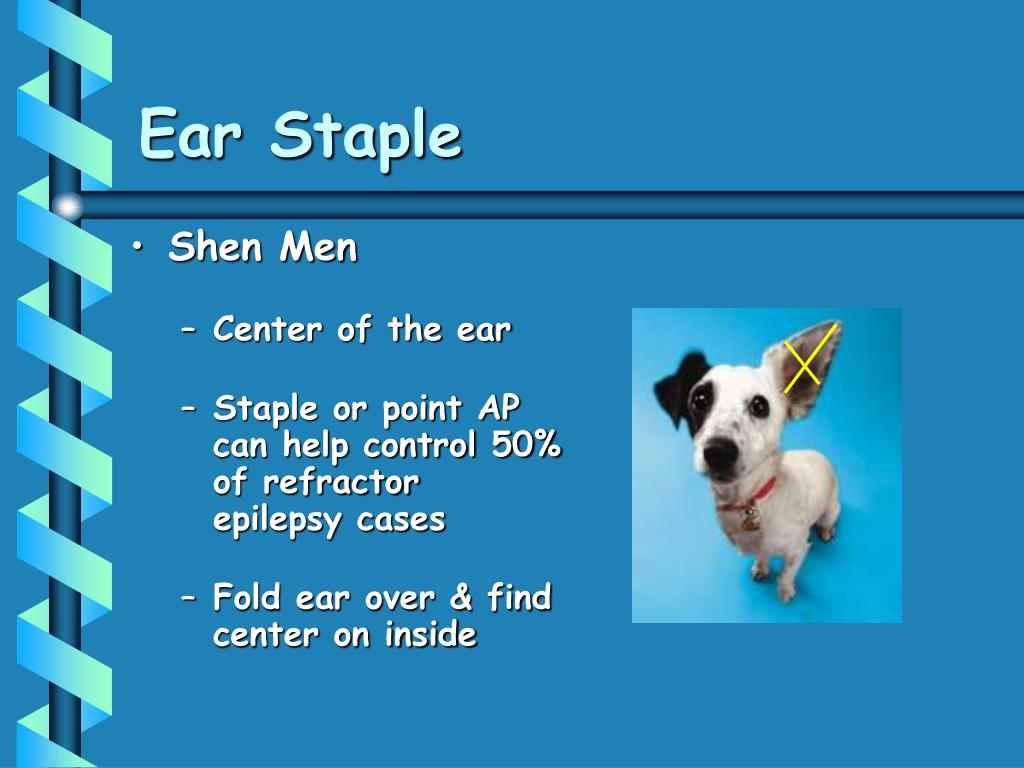 Ear Staple

• Shen Men

– Center of the ear

– Staple or point AP can help control 50% of refractor epilepsy cases

– Fold ear over & find center on inside